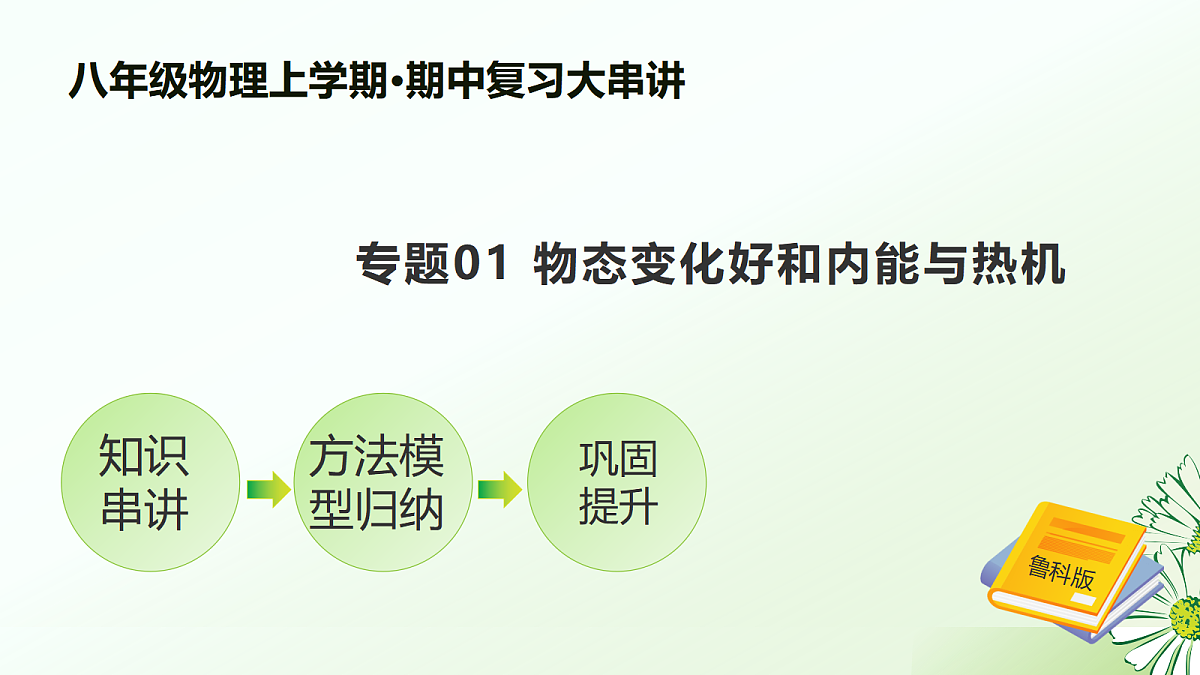 八年级物理上学期•期中复习大串讲

专题01 物态变化好和内能与热机

知识串讲

方法模型归纳

巩固提升

鲁科版